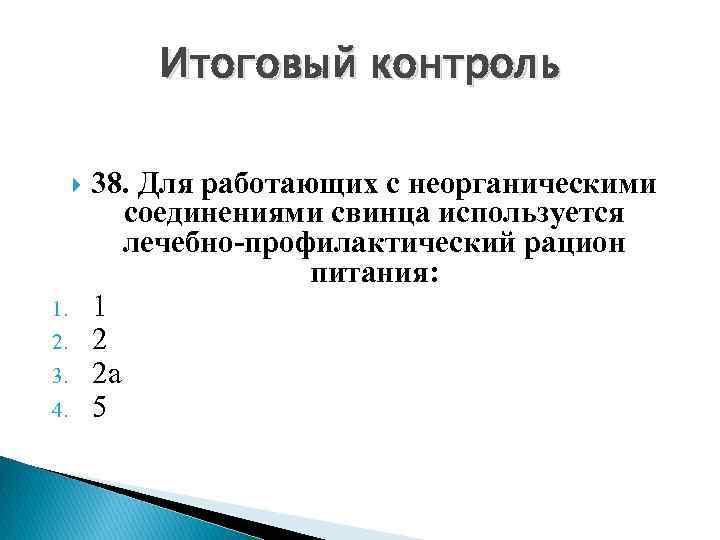 Итоговый контроль

38. Для работающих с неорганическими соединениями свинца используется лечебно-профилактический рацион питания:

1. 1
2. 2
3. 2а
4. 5